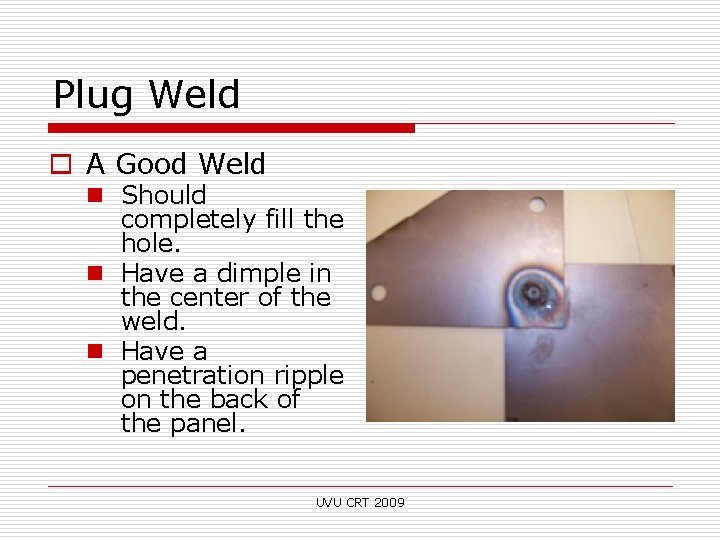 Plug Weld

A Good Weld

Should completely fill the hole.

Have a dimple in the center of the weld.

Have a penetration ripple on the back of the panel.

UVU CRT 2009